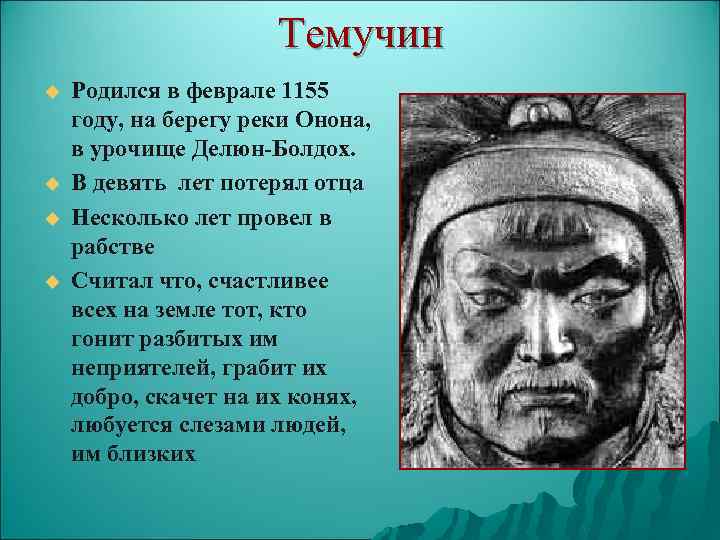 Темучин

Родился в феврале 1155 году, на берегу реки Онона, в урочище Делюн-Болдох.

В девять лет потерял отца

Несколько лет провел в рабстве

Считал что, счастливее всех на земле тот, кто гонит разбитых им неприятелей, грабит их добро, скачет на их конях, любуется слезами людей, им близких